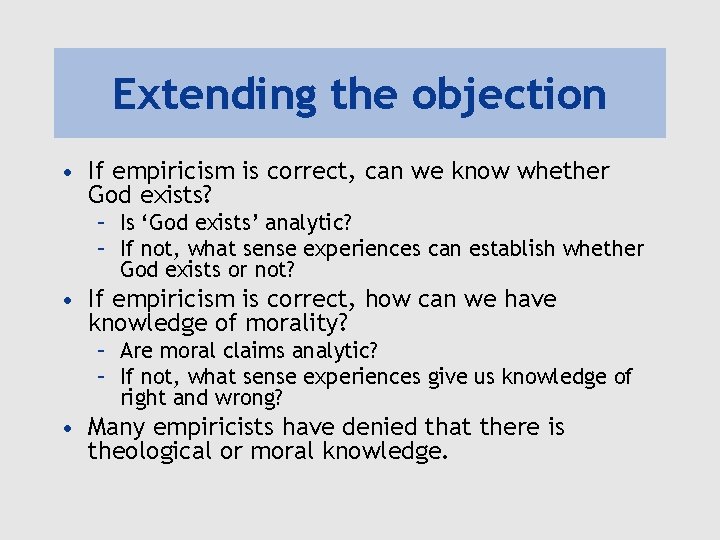 Extending the objection

• If empiricism is correct, can we know whether God exists?
  – Is ‘God exists’ analytic?
  – If not, what sense experiences can establish whether God exists or not?
• If empiricism is correct, how can we have knowledge of morality?
  – Are moral claims analytic?
  – If not, what sense experiences give us knowledge of right and wrong?
• Many empiricists have denied that there is theological or moral knowledge.